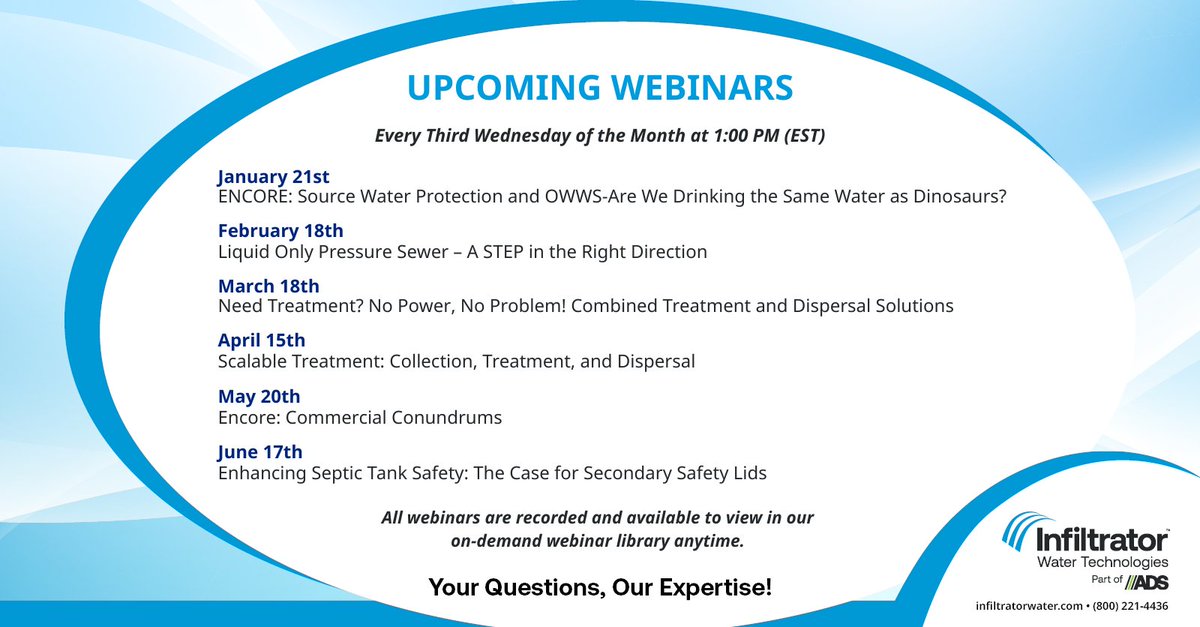 UPCOMING WEBINARS

Every Third Wednesday of the Month at 1:00 PM (EST)

January 21st
ENCORE: Source Water Protection and OWWS-Are We Drinking the Same Water as Dinosaurs?

February 18th
Liquid Only Pressure Sewer – A STEP in the Right Direction

March 18th
Need Treatment? No Power, No Problem! Combined Treatment and Dispersal Solutions

April 15th
Scalable Treatment: Collection, Treatment, and Dispersal

May 20th
Encore: Commercial Conundrums

June 17th
Enhancing Septic Tank Safety: The Case for Secondary Safety Lids

All webinars are recorded and available to view in our on-demand webinar library anytime.

Your Questions, Our Expertise!

Infiltrator
Water Technologies
Part of ADS

infiltratorwater.com • (800) 221-4436